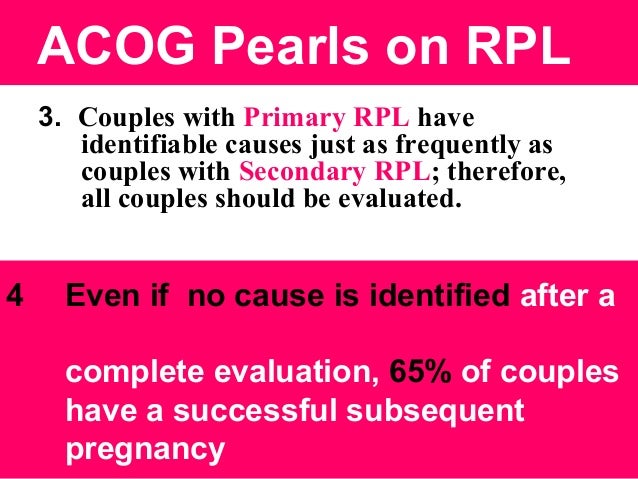 ACOG Pearls on RPL

3. Couples with Primary RPL have identifiable causes just as frequently as couples with Secondary RPL; therefore, all couples should be evaluated.

4 Even if no cause is identified after a

complete evaluation, 65% of couples have a successful subsequent pregnancy